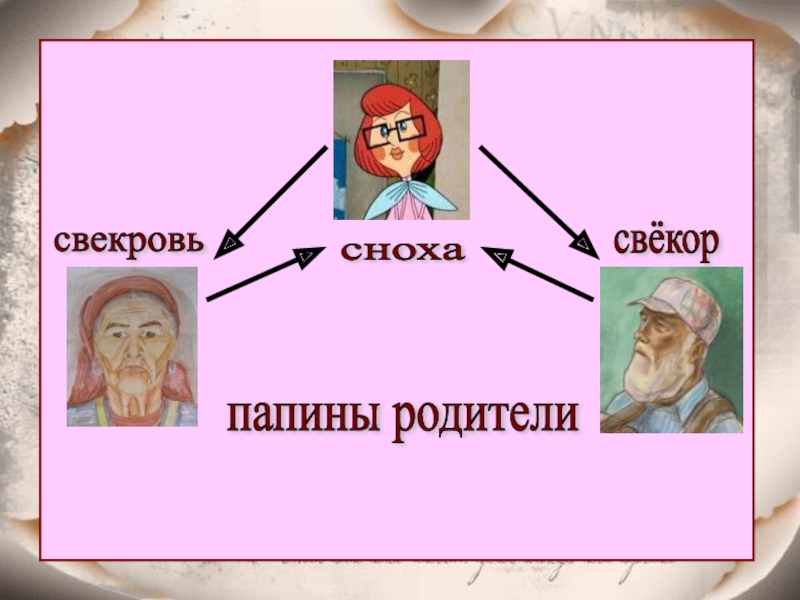 свекровь

сноха

свёкор

папины родители